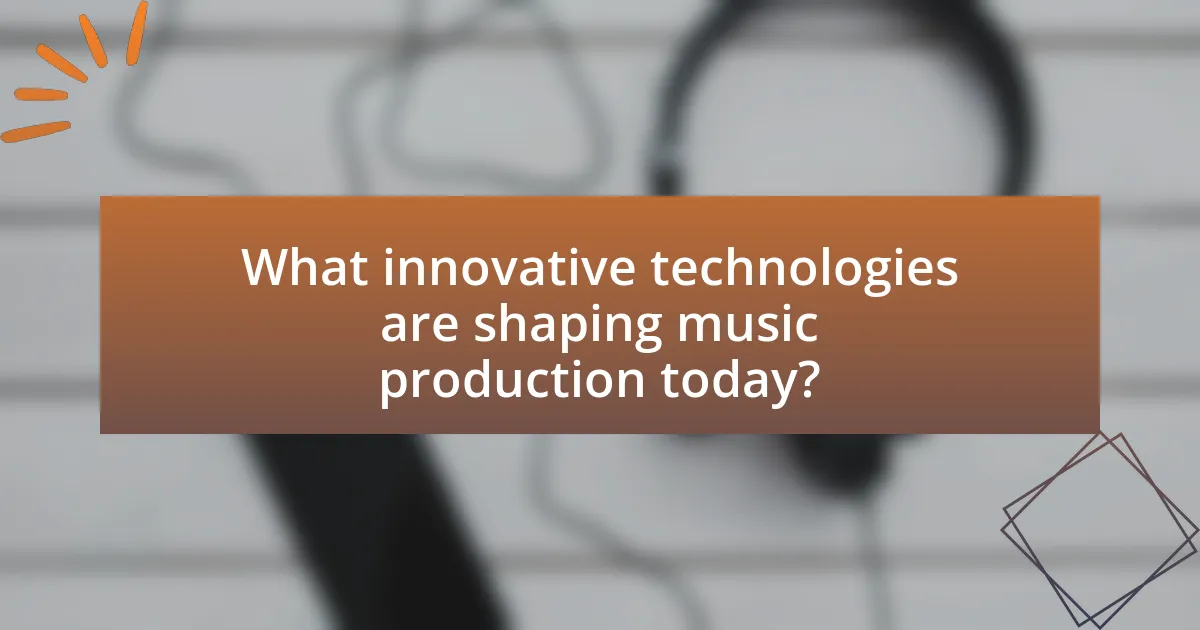 What innovative technologies are shaping music production today?